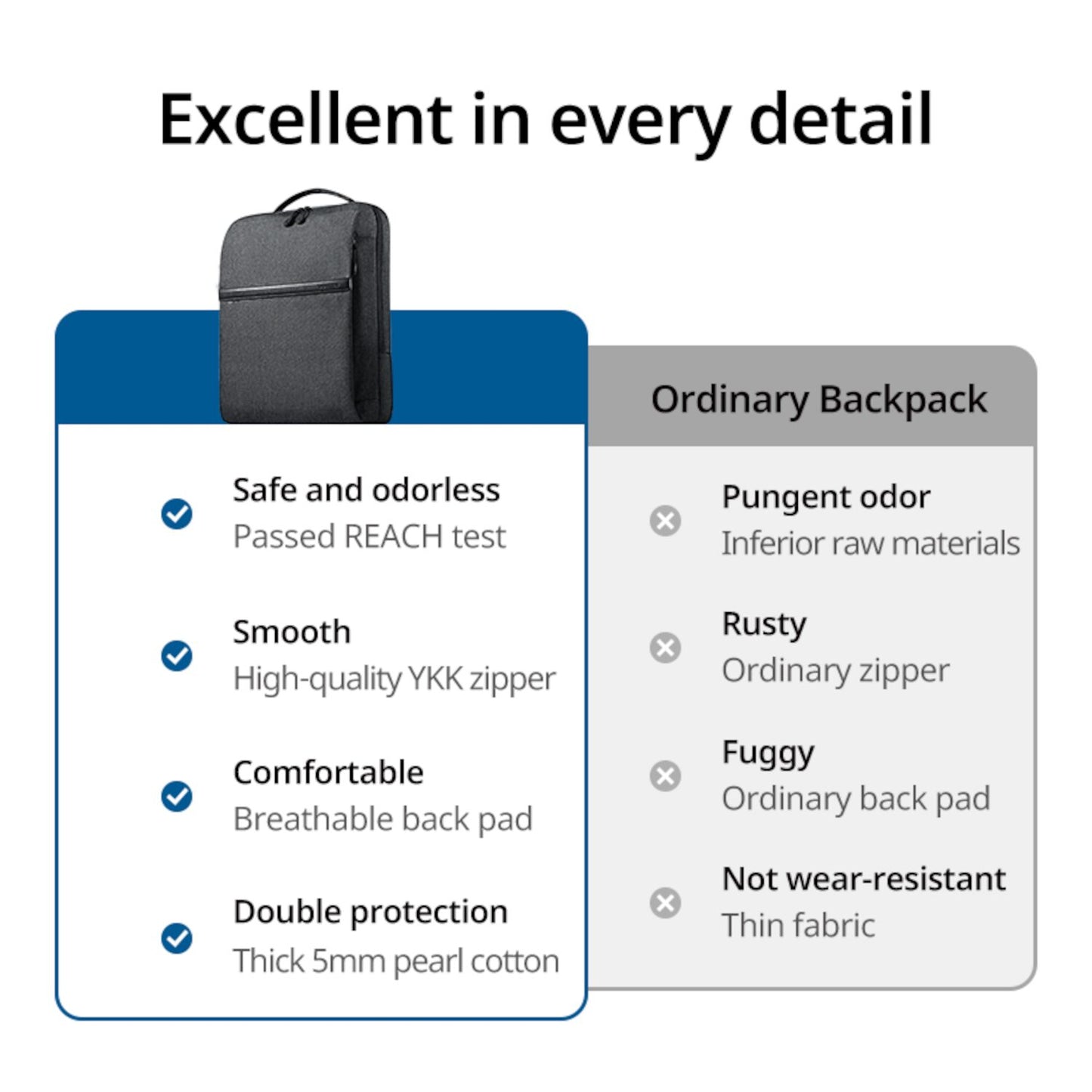 Excellent in every detail

Safe and odorless
Passed REACH test

Smooth
High-quality YKK zipper

Comfortable
Breathable back pad

Double protection
Thick 5mm pearl cotton

Ordinary Backpack

Pungent odor
Inferior raw materials

Rusty
Ordinary zipper

Fuggy
Ordinary back pad

Not wear-resistant
Thin fabric